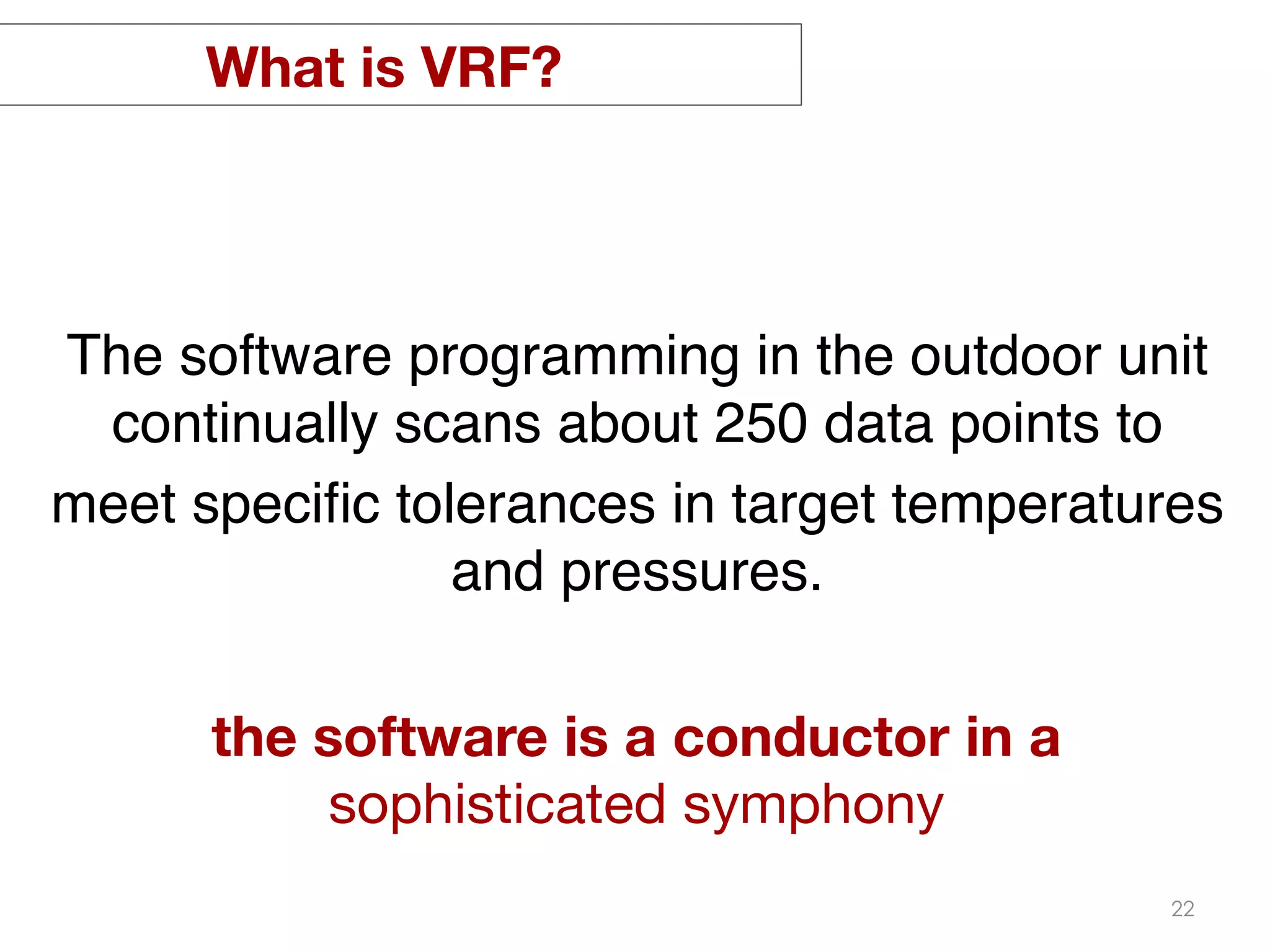 What is VRF?

The software programming in the outdoor unit continually scans about 250 data points to meet specific tolerances in target temperatures and pressures.

the software is a conductor in a sophisticated symphony

22